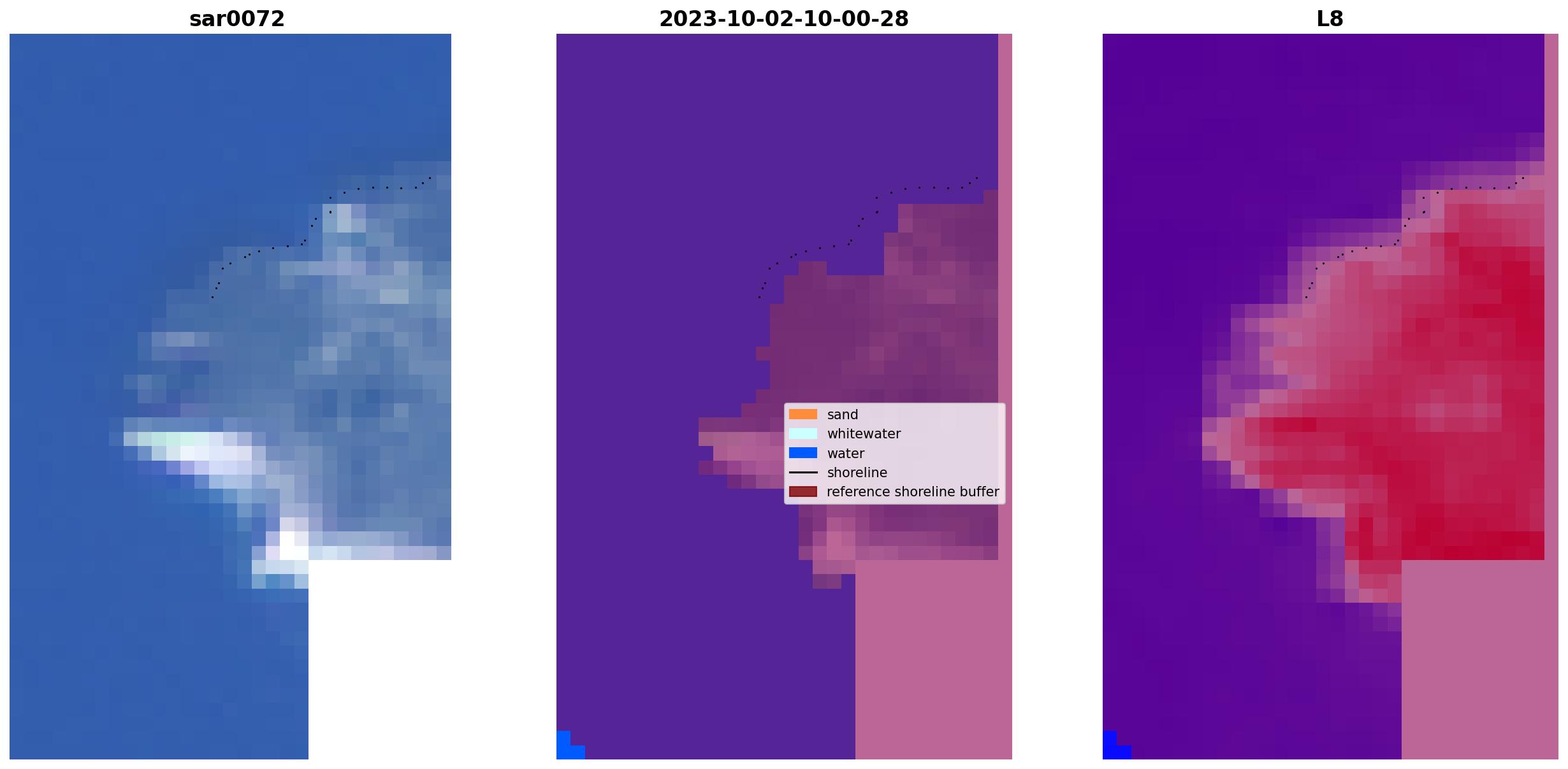 sar0072

2023-10-02-10-00-28

L8

sand
whitewater
water
shoreline
reference shoreline buffer